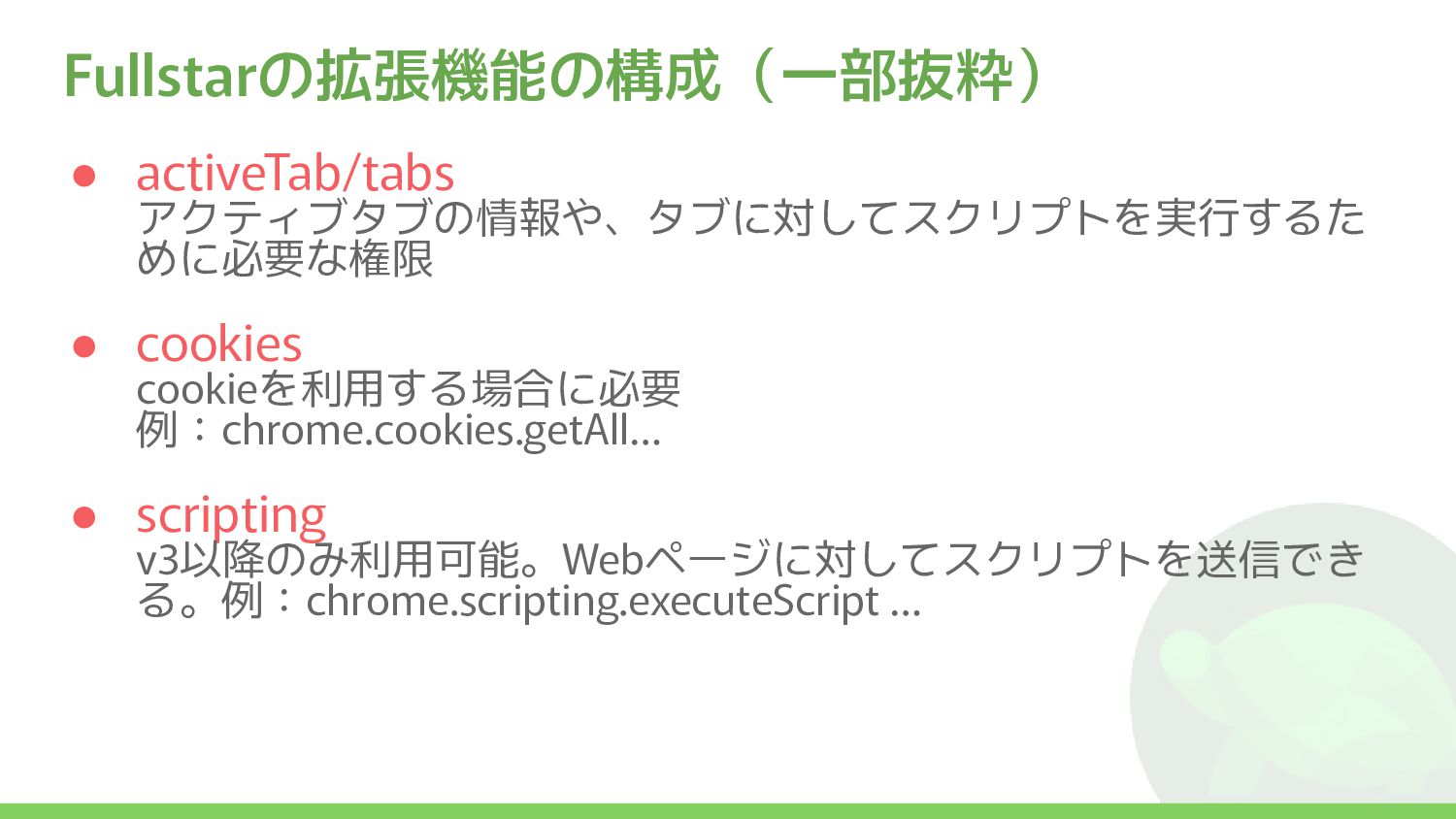 Fullstarの拡張機能の構成（一部抜粋）

● activeTab/tabs
アクティブタブの情報や、タブに対してスクリプトを実行するために必要な権限

● cookies
cookieを利用する場合に必要
例：chrome.cookies.getAll...

● scripting
v3以降のみ利用可能。Webページに対してスクリプトを送信できる。例：chrome.scripting.executeScript ...